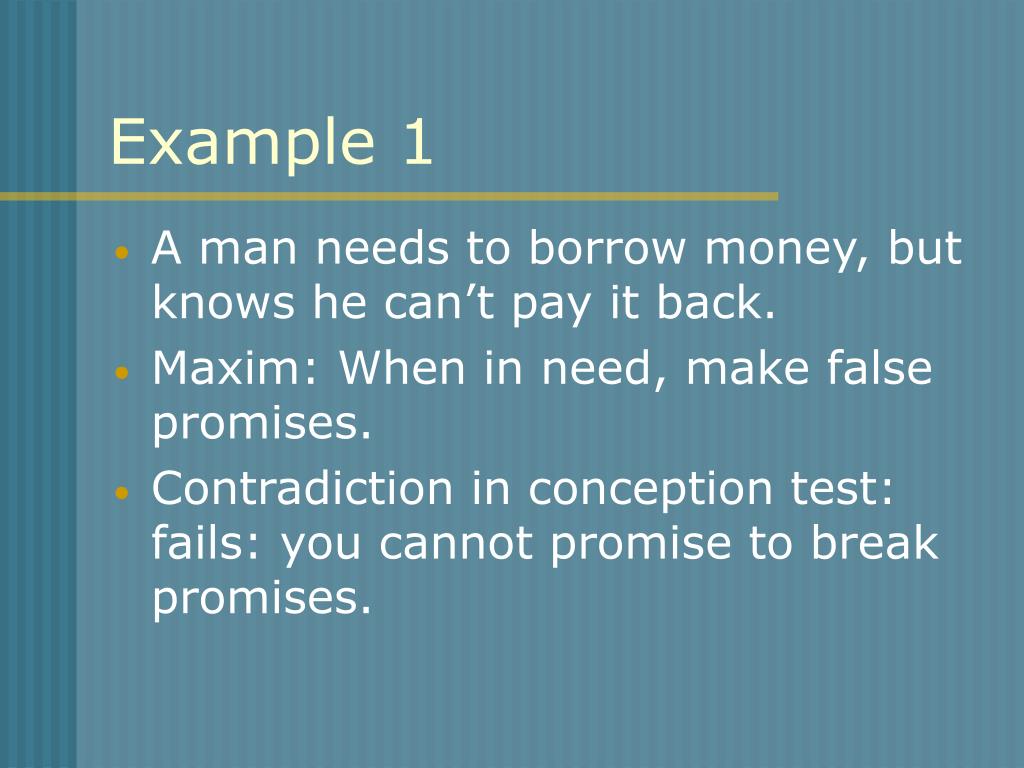 Example 1

• A man needs to borrow money, but knows he can’t pay it back.
• Maxim: When in need, make false promises.
• Contradiction in conception test: fails: you cannot promise to break promises.